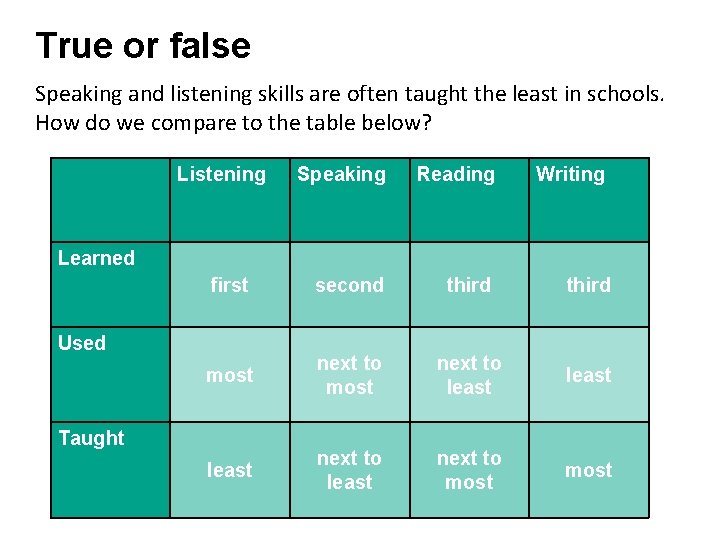 True or false

Speaking and listening skills are often taught the least in schools. How do we compare to the table below?

| | Listening | Speaking | Reading | Writing |
|---|---|---|---|---|
| Learned | first | second | third | third |
| Used | most | next to most | next to least | least |
| Taught | least | next to least | next to most | most |